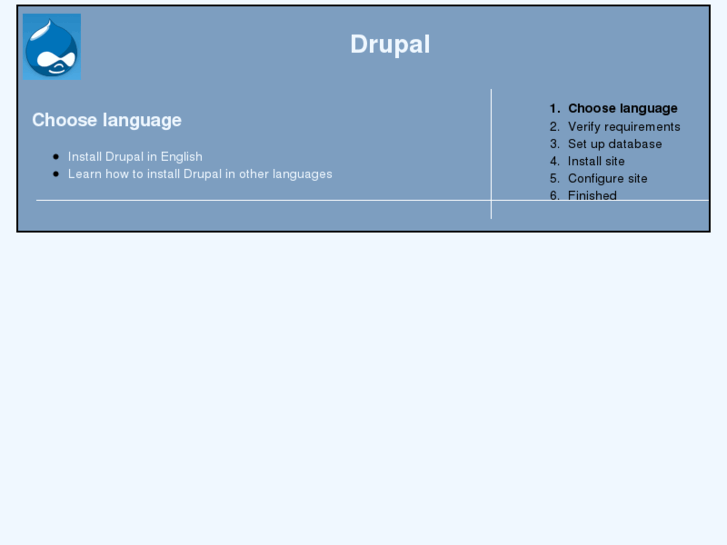 Drupal

Choose language

- Install Drupal in English
- Learn how to install Drupal in other languages

1. Choose language
2. Verify requirements
3. Set up database
4. Install site
5. Configure site
6. Finished